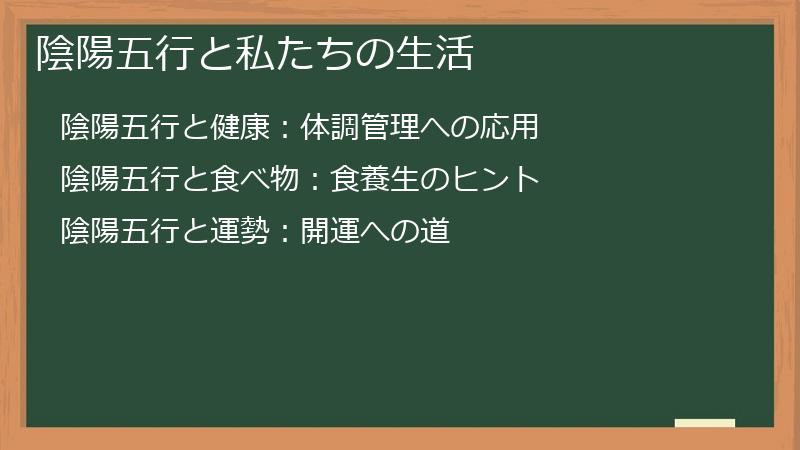 陰陽五行と私たちの生活

陰陽五行と健康：体調管理への応用

陰陽五行と食べ物：食養生のヒント

陰陽五行と運勢：開運への道